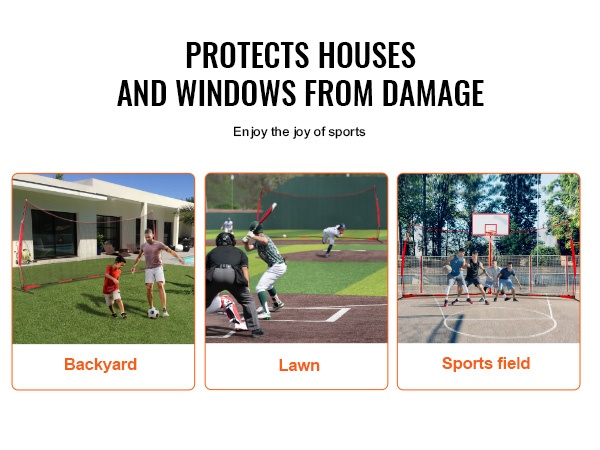 PROTECTS HOUSES
AND WINDOWS FROM DAMAGE

Enjoy the joy of sports

Backyard

Lawn

Sports field